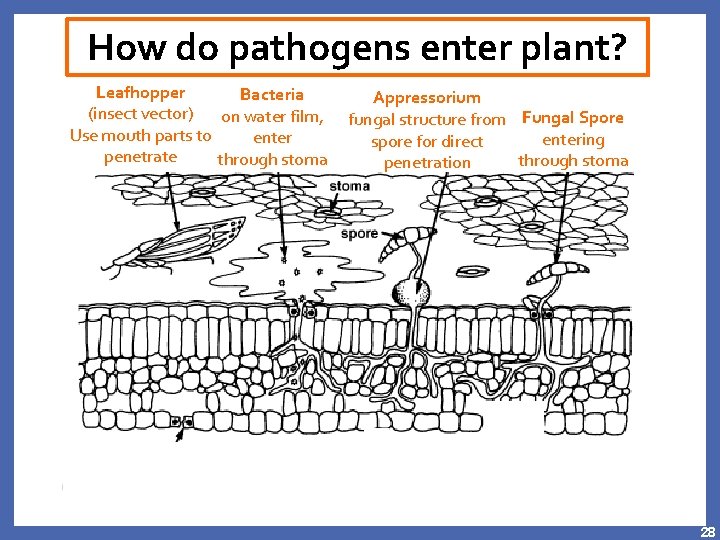 How do pathogens enter plant?

Leafhopper
(insect vector)
Use mouth parts to penetrate

Bacteria
on water film, enter through stoma

Appressorium
fungal structure from spore for direct penetration

Fungal Spore
entering through stoma

stoma

spore

28